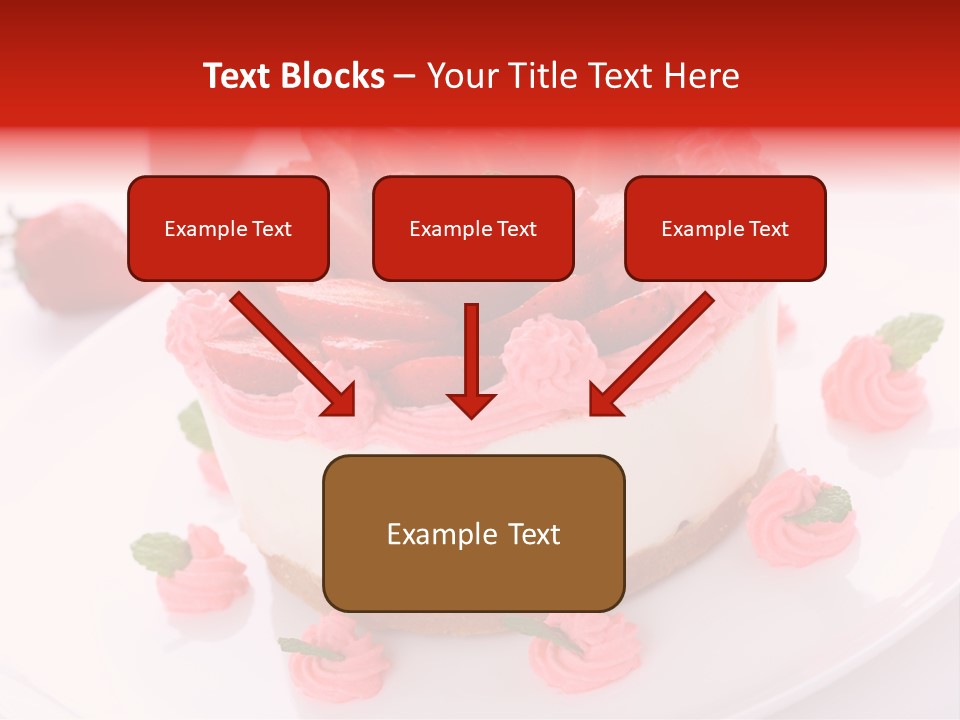 Text Blocks – Your Title Text Here

Example Text

Example Text

Example Text

Example Text